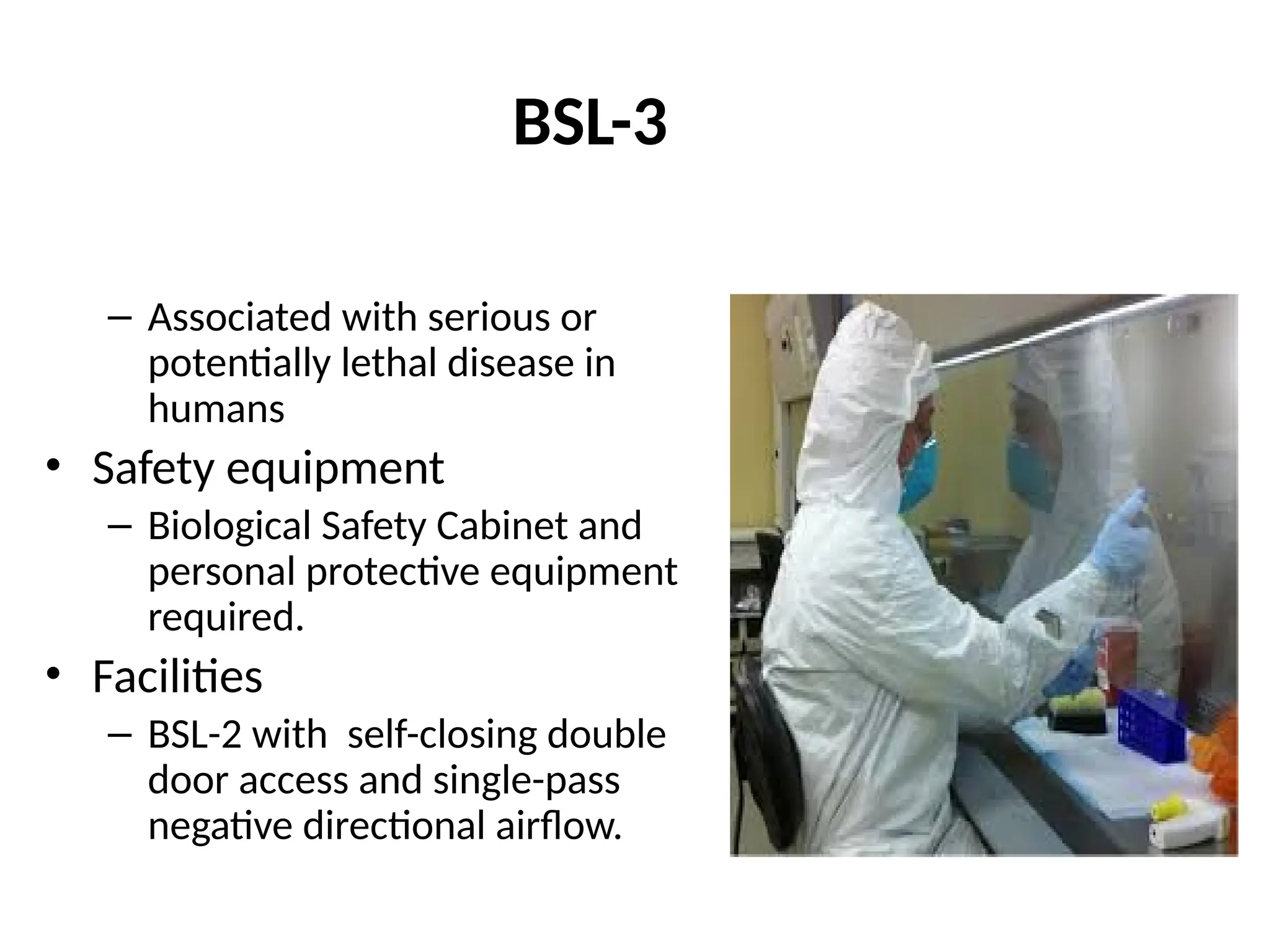 BSL-3

– Associated with serious or potentially lethal disease in humans

• Safety equipment

– Biological Safety Cabinet and personal protective equipment required.

• Facilities

– BSL-2 with  self-closing double door access and single-pass negative directional airflow.